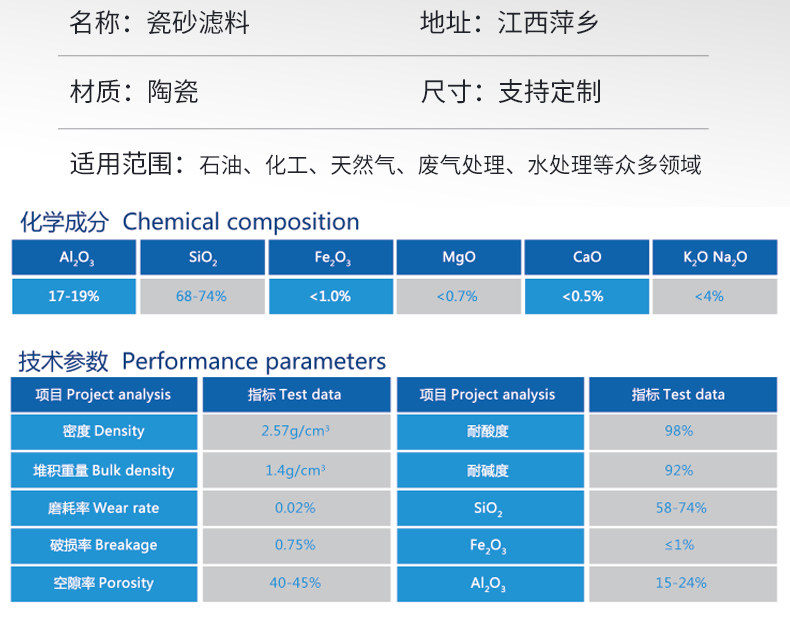 名称：瓷砂滤料　　　　　　　地址：江西萍乡

材质：陶瓷　　　　　　　　　尺寸：支持定制

适用范围：石油、化工、天然气、废气处理、水处理等众多领域

化学成分 Chemical composition

| $Al_2O_3$ | $SiO_2$ | $Fe_2O_3$ | MgO | CaO | $K_2O$ $Na_2O$ |
|---|---|---|---|---|---|
| 17-19% | 68-74% | <1.0% | <0.7% | <0.5% | <4% |

技术参数 Performance parameters

| 项目 Project analysis | 指标 Test data | 项目 Project analysis | 指标 Test data |
|---|---|---|---|
| 密度 Density | 2.57g/cm$^3$ | 耐酸度 | 98% |
| 堆积重量 Bulk density | 1.4g/cm$^3$ | 耐碱度 | 92% |
| 磨耗率 Wear rate | 0.02% | $SiO_2$ | 58-74% |
| 破损率 Breakage | 0.75% | $Fe_2O_3$ | ≤1% |
| 空隙率 Porosity | 40-45% | $Al_2O_3$ | 15-24% |